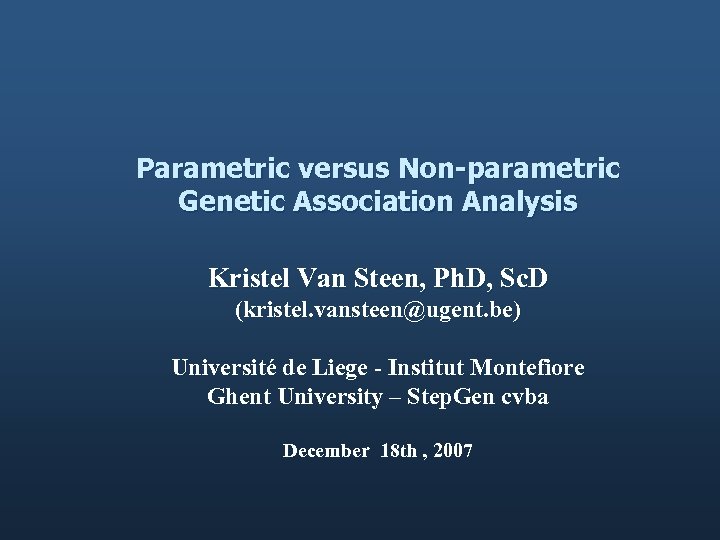 Parametric versus Non-parametric Genetic Association Analysis

Kristel Van Steen, PhD, ScD
(kristel.vansteen@ugent.be)

Université de Liege - Institut Montefiore
Ghent University – StepGen cvba

December 18th , 2007